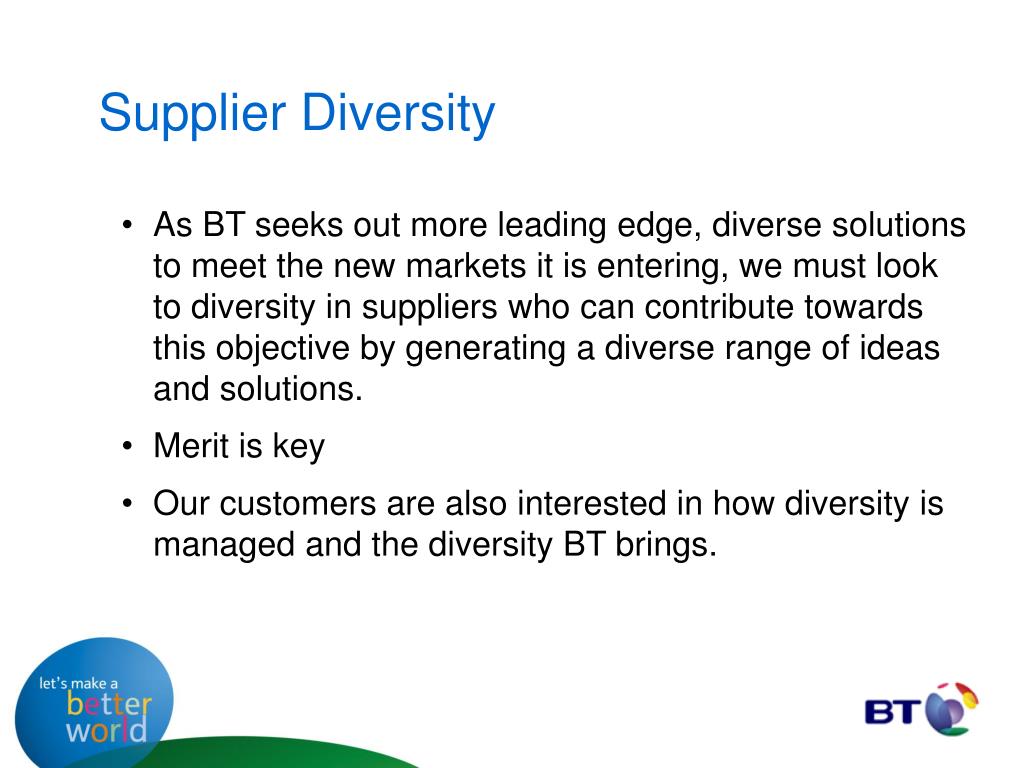 Supplier Diversity

• As BT seeks out more leading edge, diverse solutions to meet the new markets it is entering, we must look to diversity in suppliers who can contribute towards this objective by generating a diverse range of ideas and solutions.

• Merit is key

• Our customers are also interested in how diversity is managed and the diversity BT brings.

let's make a better world

BT